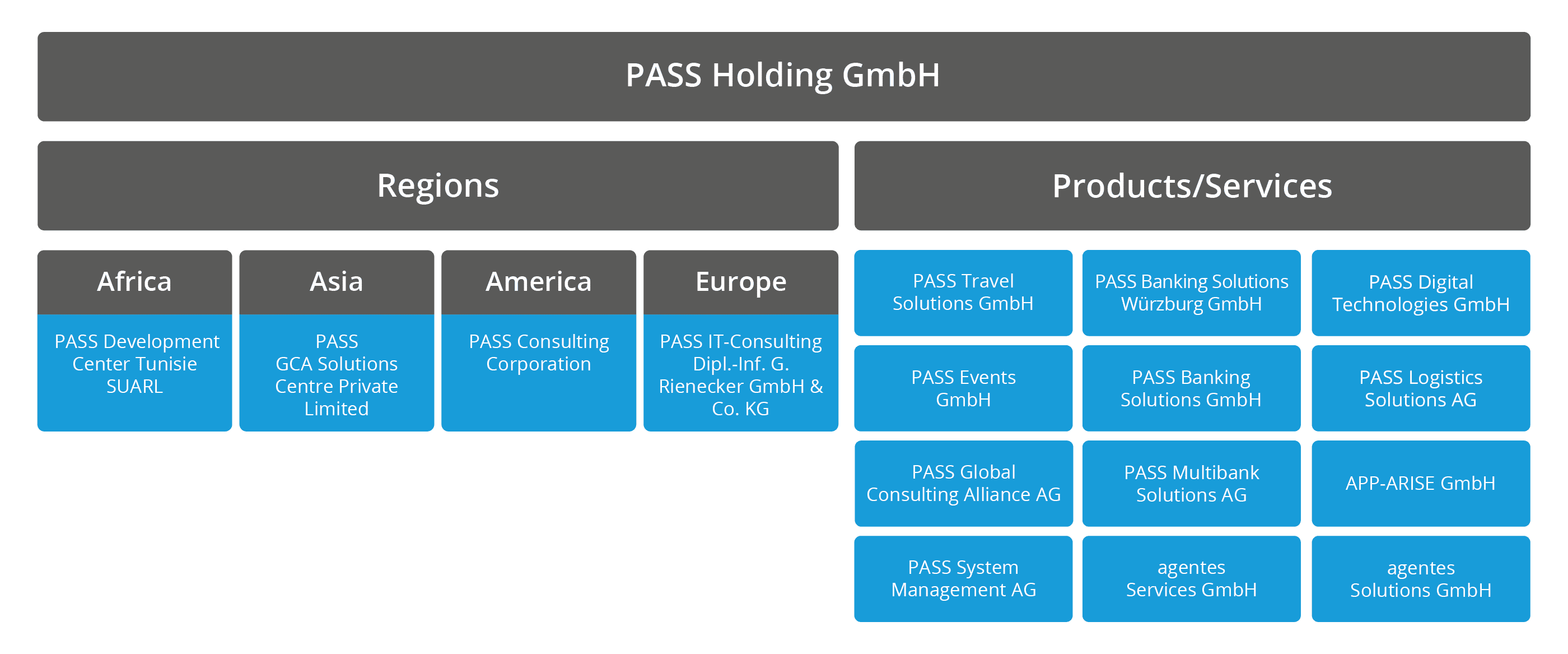 PASS Holding GmbH

Regions

Africa

PASS Development Center Tunisie SUARL

Asia

PASS GCA Solutions Centre Private Limited

America

PASS Consulting Corporation

Europe

PASS IT-Consulting Dipl.-Inf. G. Rienecker GmbH & Co. KG

Products/Services

PASS Travel Solutions GmbH

PASS Banking Solutions Würzburg GmbH

PASS Digital Technologies GmbH

PASS Events GmbH

PASS Banking Solutions GmbH

PASS Logistics Solutions AG

PASS Global Consulting Alliance AG

PASS Multibank Solutions AG

APP-ARISE GmbH

PASS System Management AG

agentes Services GmbH

agentes Solutions GmbH